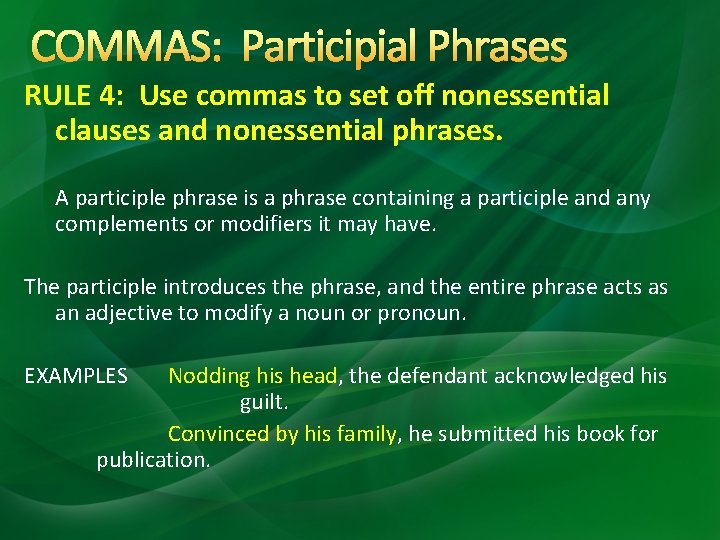 COMMAS: Participial Phrases

RULE 4: Use commas to set off nonessential clauses and nonessential phrases.

A participle phrase is a phrase containing a participle and any complements or modifiers it may have.

The participle introduces the phrase, and the entire phrase acts as an adjective to modify a noun or pronoun.

EXAMPLES Nodding his head, the defendant acknowledged his guilt.

Convinced by his family, he submitted his book for publication.